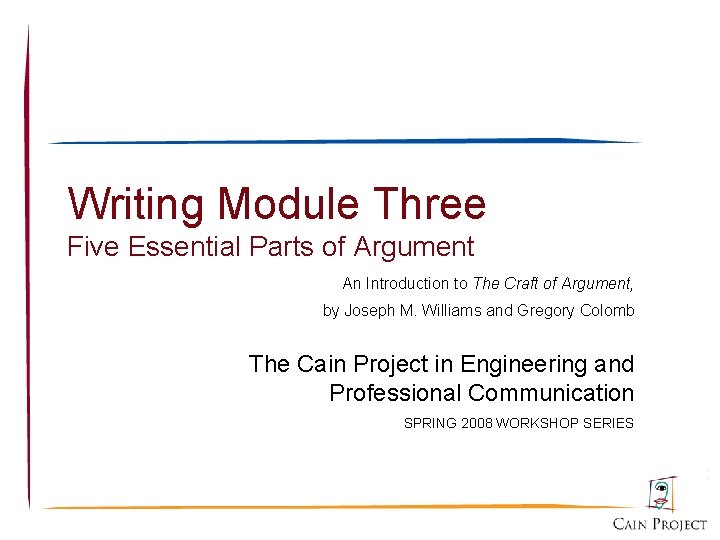 Writing Module Three
Five Essential Parts of Argument

An Introduction to The Craft of Argument,
by Joseph M. Williams and Gregory Colomb

The Cain Project in Engineering and Professional Communication

SPRING 2008 WORKSHOP SERIES

CAIN PROJECT